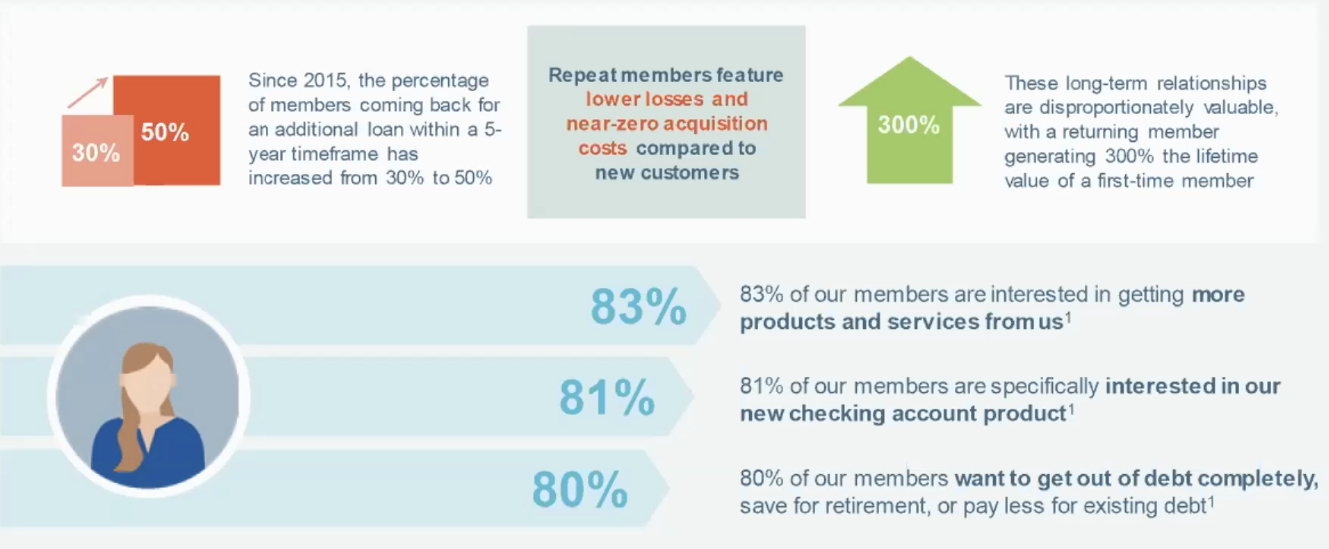 30%
50%

Since 2015, the percentage of members coming back for an additional loan within a 5-year timeframe has increased from 30% to 50%

Repeat members feature lower losses and near-zero acquisition costs compared to new customers

300%

These long-term relationships are disproportionately valuable, with a returning member generating 300% the lifetime value of a first-time member

83%
83% of our members are interested in getting more products and services from us$^1$

81%
81% of our members are specifically interested in our new checking account product$^1$

80%
80% of our members want to get out of debt completely, save for retirement, or pay less for existing debt$^1$